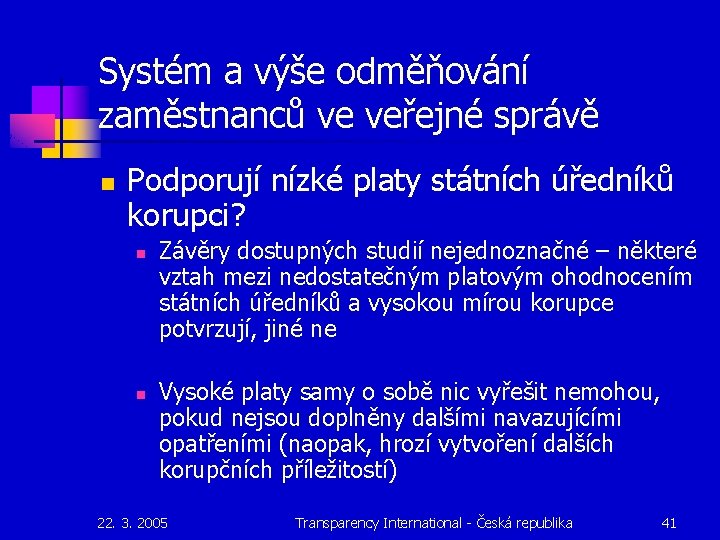 Systém a výše odměňování zaměstnanců ve veřejné správě

Podporují nízké platy státních úředníků korupci?

Závěry dostupných studií nejednoznačné – některé vztah mezi nedostatečným platovým ohodnocením státních úředníků a vysokou mírou korupce potvrzují, jiné ne

Vysoké platy samy o sobě nic vyřešit nemohou, pokud nejsou doplněny dalšími navazujícími opatřeními (naopak, hrozí vytvoření dalších korupčních příležitostí)

22. 3. 2005

Transparency International - Česká republika

41